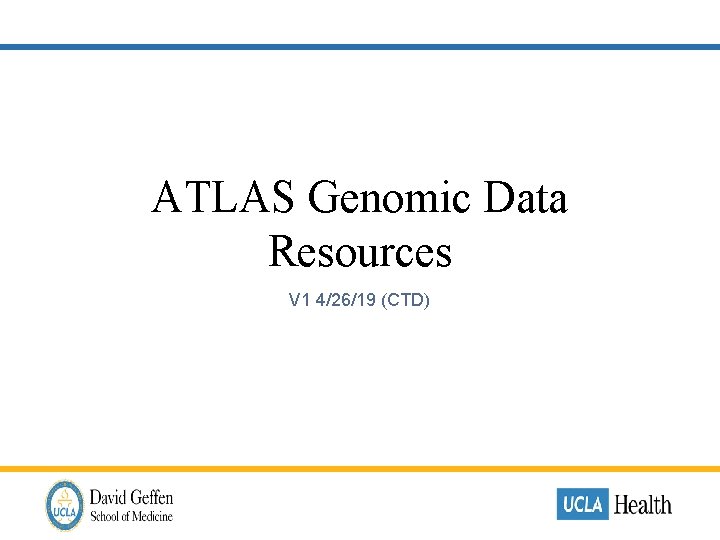 ATLAS Genomic Data Resources

V1 4/26/19 (CTD)

UCLA

David Geffen School of Medicine

UCLA Health